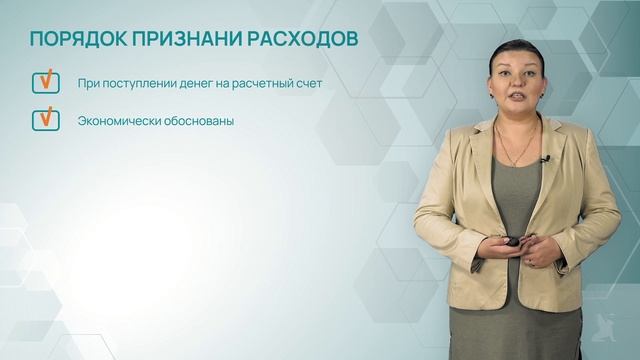 ПОРЯДОК ПРИЗНАНИ РАСХОДОВ

При поступлении денег на расчетный счет

Экономически обоснованы